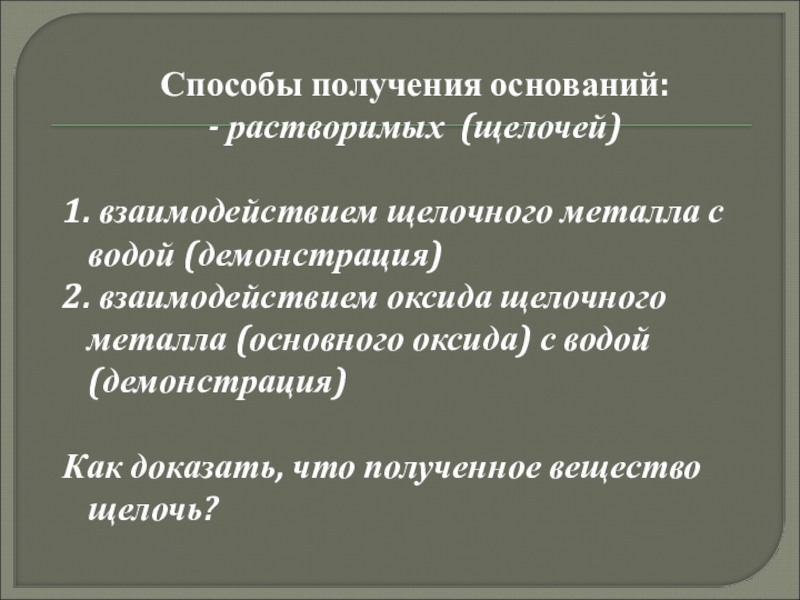 Способы получения оснований:
- растворимых (щелочей)

1. взаимодействием щелочного металла с водой (демонстрация)
2. взаимодействием оксида щелочного металла (основного оксида) с водой (демонстрация)

Как доказать, что полученное вещество щелочь?